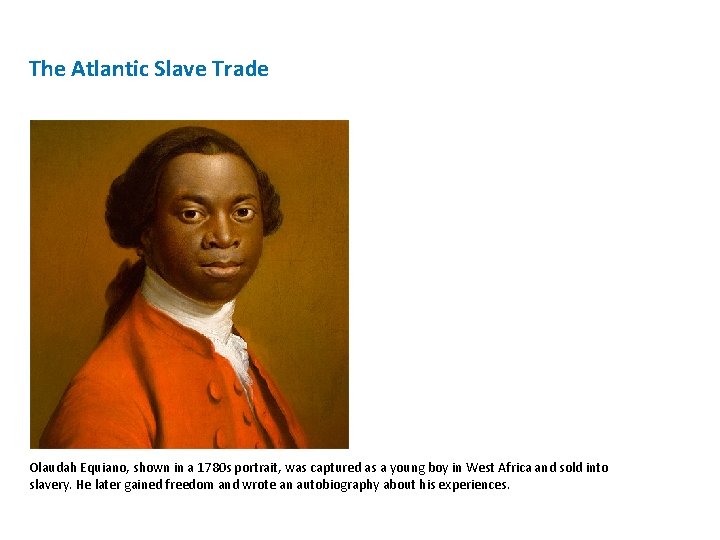 The Atlantic Slave Trade

Olaudah Equiano, shown in a 1780s portrait, was captured as a young boy in West Africa and sold into slavery. He later gained freedom and wrote an autobiography about his experiences.